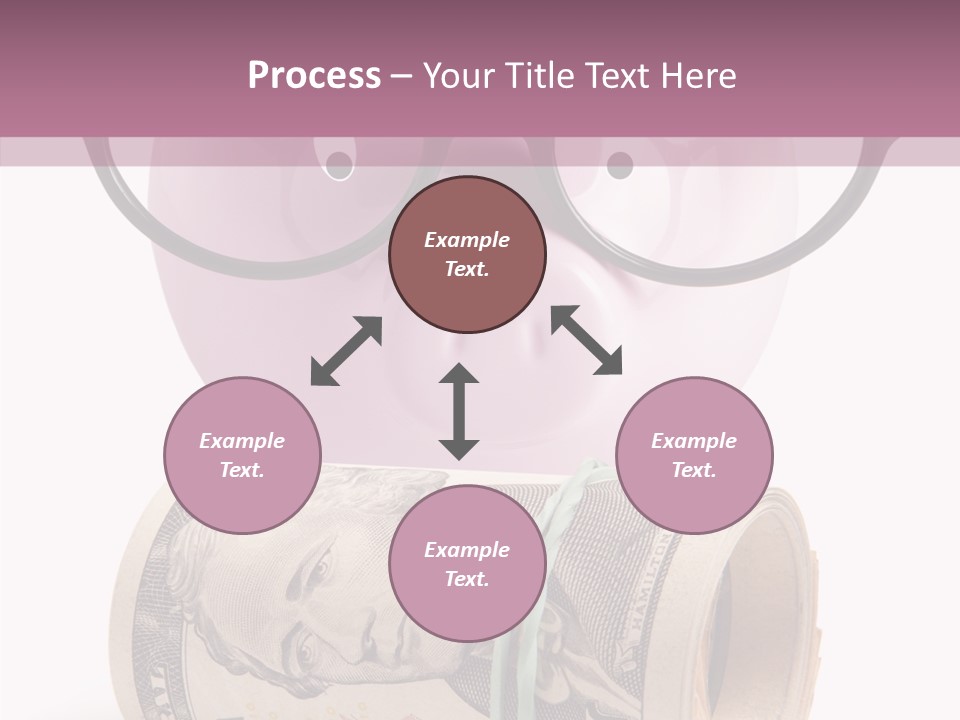 Process – Your Title Text Here

Example Text.

Example Text.

Example Text.

Example Text.

HAMILTON